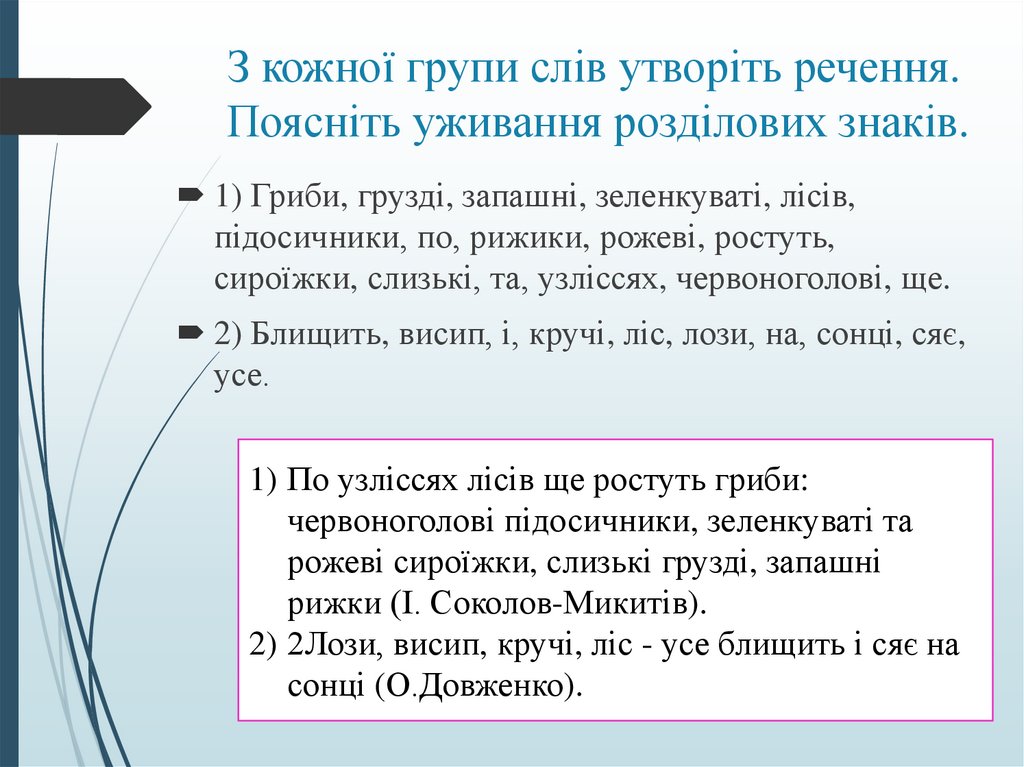 З кожної групи слів утворіть речення. Поясніть уживання розділових знаків.

1) Гриби, грузді, запашні, зеленкуваті, лісів, підосичники, по, рижики, рожеві, ростуть, сироїжки, слизькі, та, узліссях, червоноголові, ще.

2) Блищить, висип, і, кручі, ліс, лози, на, сонці, сяє, усе.

1) По узліссях лісів ще ростуть гриби: червоноголові підосичники, зеленкуваті та рожеві сироїжки, слизькі грузді, запашні рижки (І. Соколов-Микитів).
2) 2Лози, висип, кручі, ліс - усе блищить і сяє на сонці (О.Довженко).